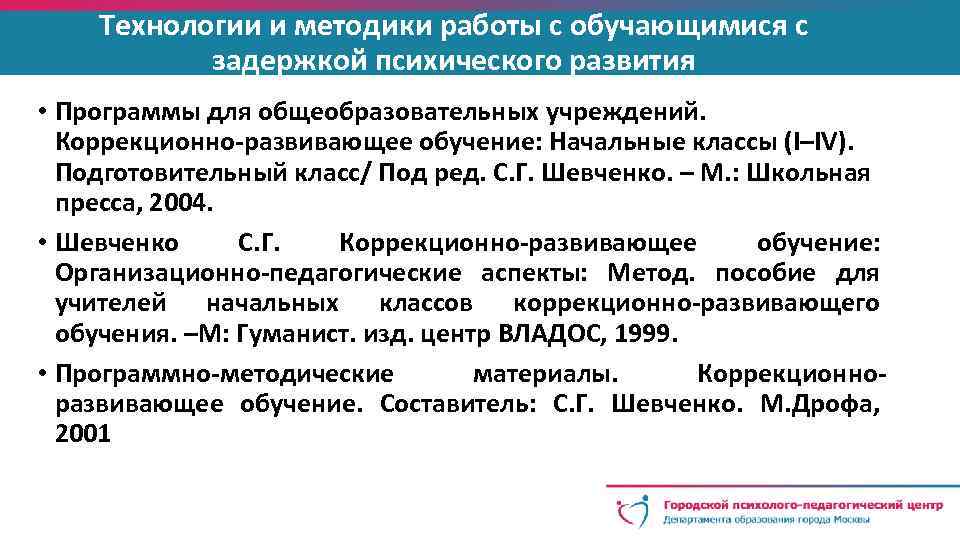 Технологии и методики работы с обучающимися с задержкой психического развития

• Программы для общеобразовательных учреждений. Коррекционно-развивающее обучение: Начальные классы (I–IV). Подготовительный класс/ Под ред. С.Г. Шевченко. – М.: Школьная пресса, 2004.

• Шевченко С.Г. Коррекционно-развивающее обучение: Организационно-педагогические аспекты: Метод. пособие для учителей начальных классов коррекционно-развивающего обучения. –М: Гуманист. изд. центр ВЛАДОС, 1999.

• Программно-методические материалы. Коррекционно-развивающее обучение. Составитель: С.Г. Шевченко. М.Дрофа, 2001

Городской психолого-педагогический центр
Департамента образования города Москвы